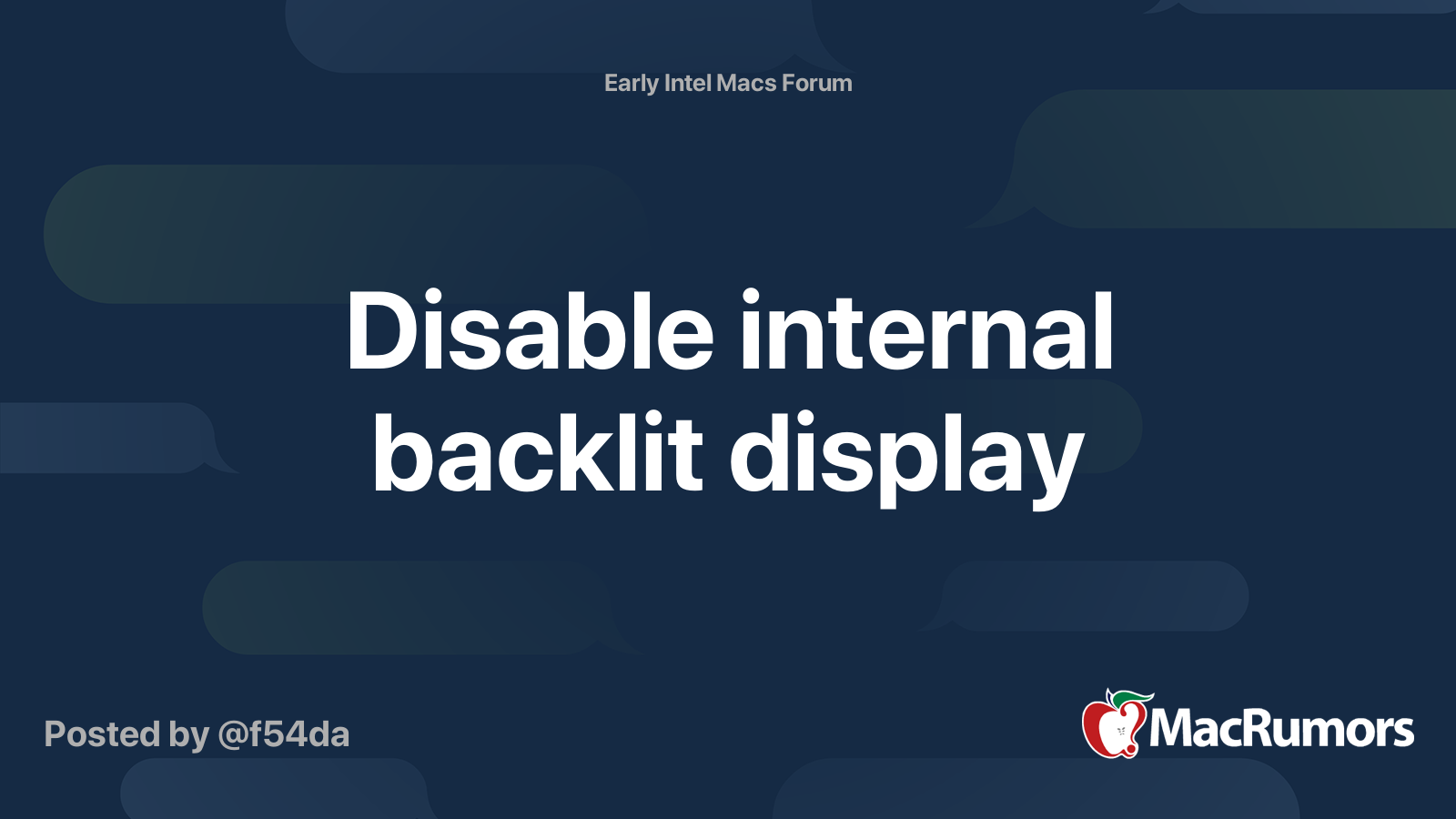 Early Intel Macs Forum

Disable internal backlit display

Posted by @f54da

MacRumors